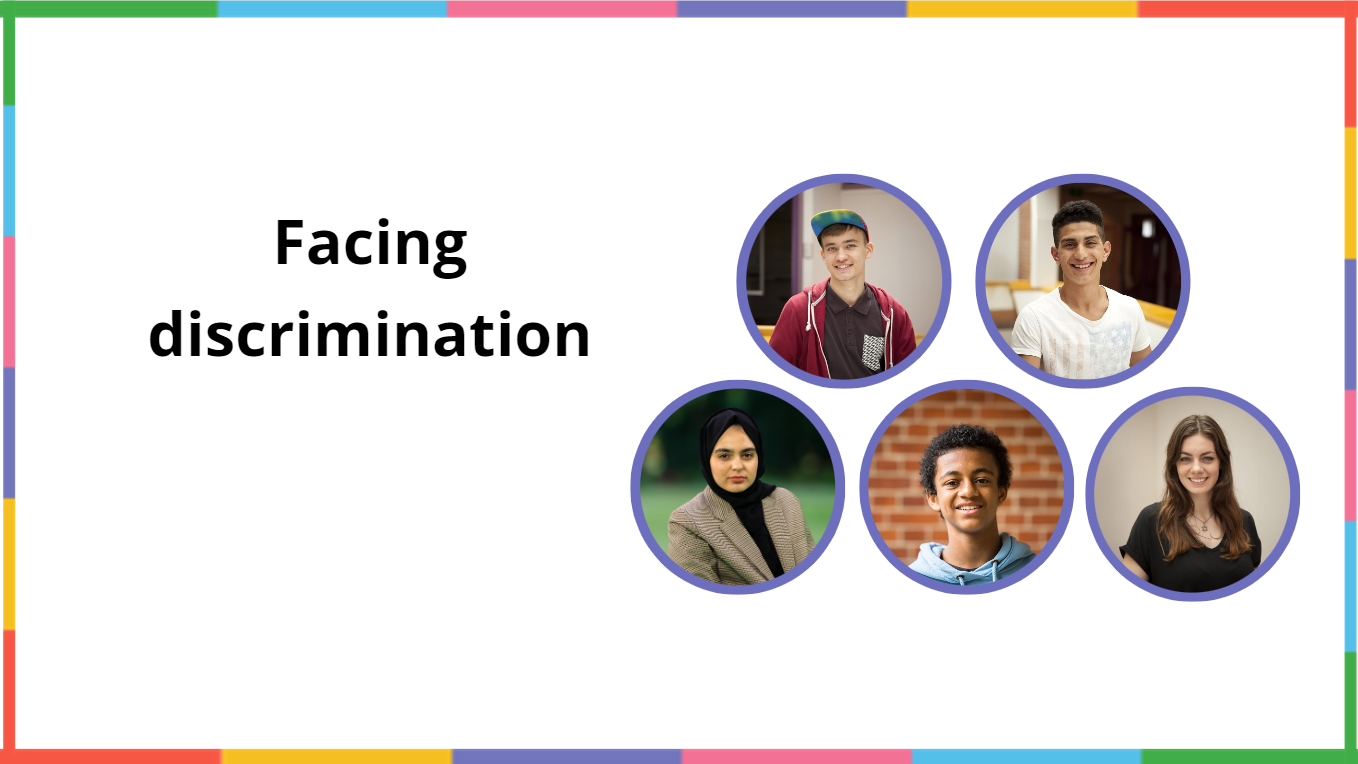 Facing discrimination